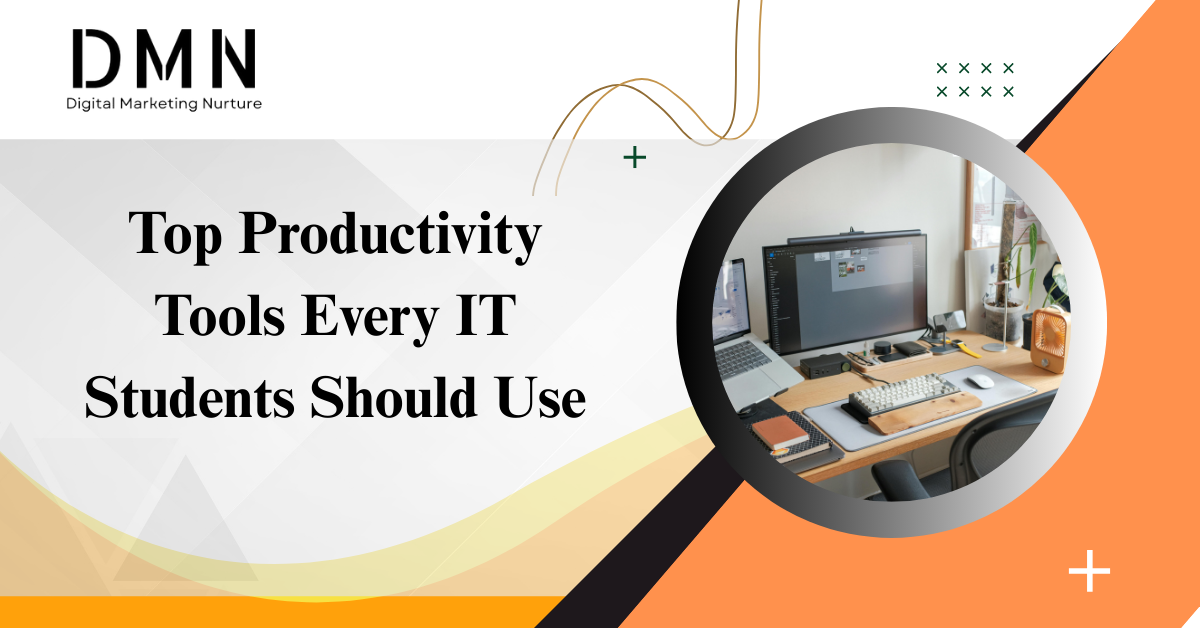 DMN
Digital Marketing Nurture

Top Productivity Tools Every IT Students Should Use